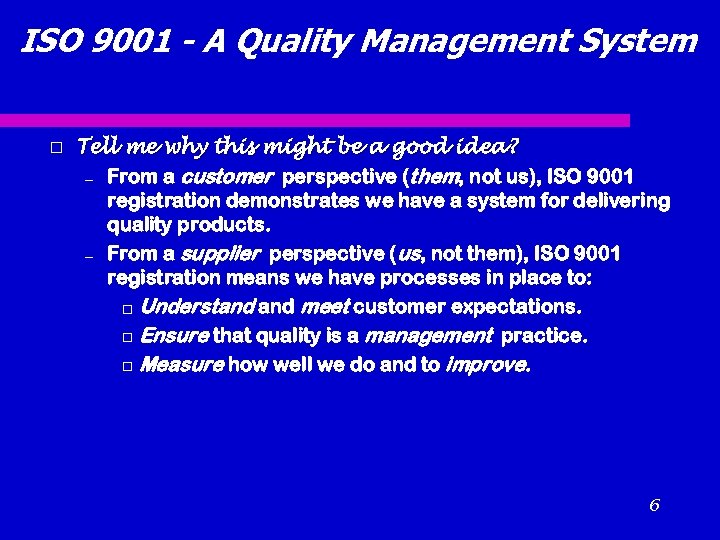 ISO 9001 - A Quality Management System

□ Tell me why this might be a good idea?

– From a customer perspective (them, not us), ISO 9001 registration demonstrates we have a system for delivering quality products.

– From a supplier perspective (us, not them), ISO 9001 registration means we have processes in place to:

□ Understand and meet customer expectations.

□ Ensure that quality is a management practice.

□ Measure how well we do and to improve.

6